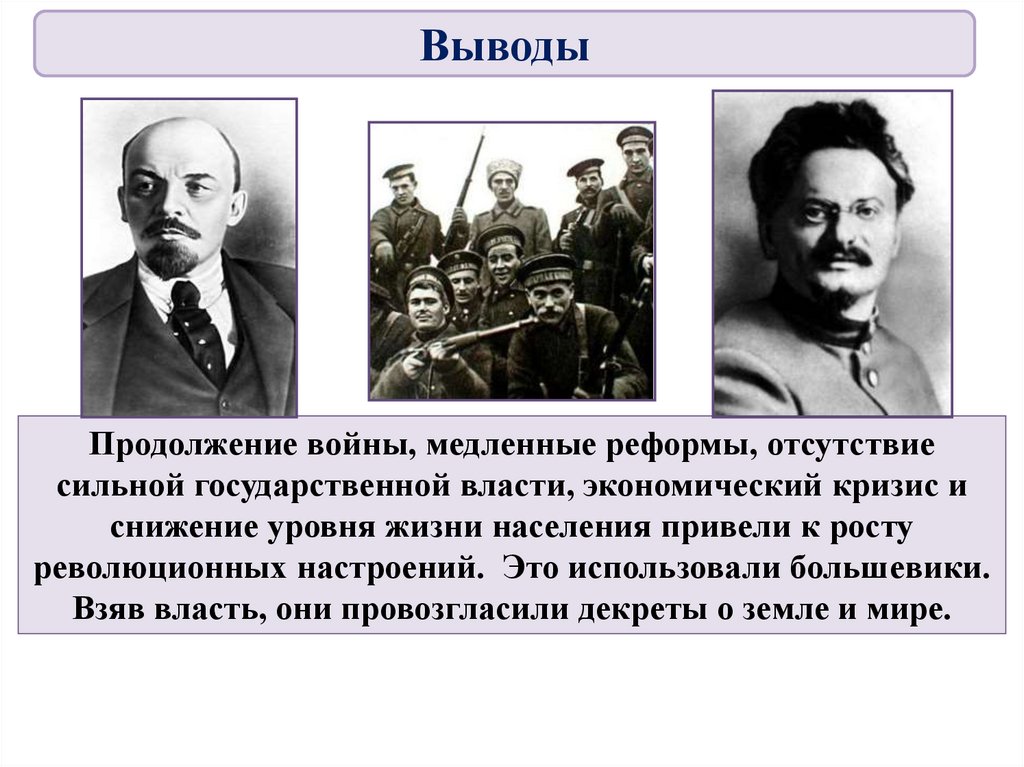 Выводы

Продолжение войны, медленные реформы, отсутствие сильной государственной власти, экономический кризис и снижение уровня жизни населения привели к росту революционных настроений. Это использовали большевики. Взяв власть, они провозгласили декреты о земле и мире.